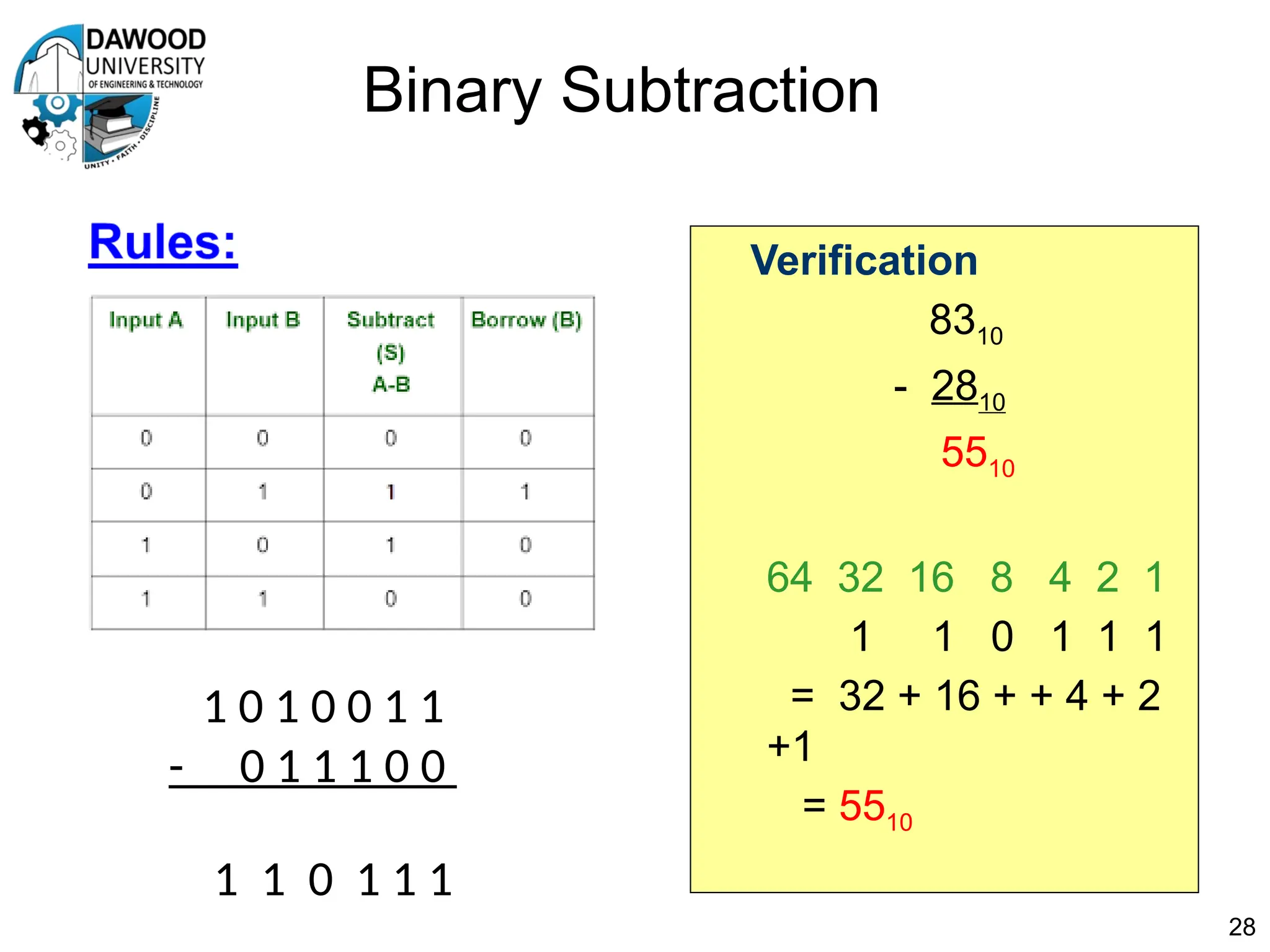 DAWOOD UNIVERSITY OF ENGINEERING & TECHNOLOGY
UNITY • FAITH • DISCIPLINE

Binary Subtraction

Rules:

| Input A | Input B | Subtract (S) A-B | Borrow (B) |
|---|---|---|---|
| 0 | 0 | 0 | 0 |
| 0 | 1 | 1 | 1 |
| 1 | 0 | 1 | 0 |
| 1 | 1 | 0 | 0 |

1 0 1 0 0 1 1
- 0 1 1 1 0 0

1 1 0 1 1 1

Verification

$83_{10}$
- $28_{10}$
$55_{10}$

64 32 16 8 4 2 1
1 1 0 1 1 1
= 32 + 16 + + 4 + 2 +1
= $55_{10}$

28